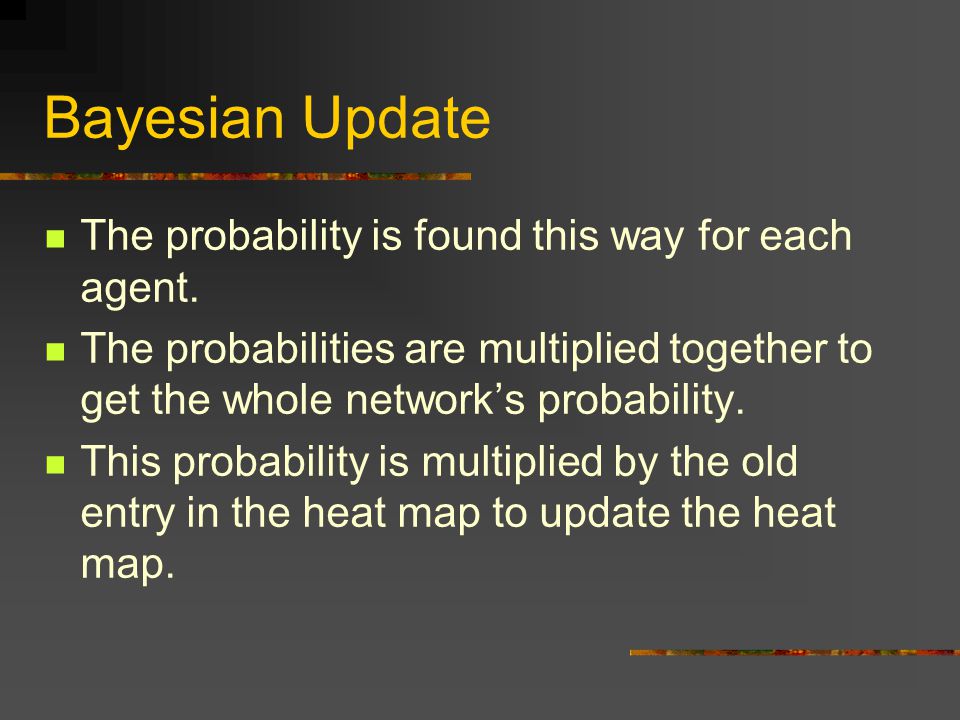 Bayesian Update

The probability is found this way for each agent.

The probabilities are multiplied together to get the whole network’s probability.

This probability is multiplied by the old entry in the heat map to update the heat map.